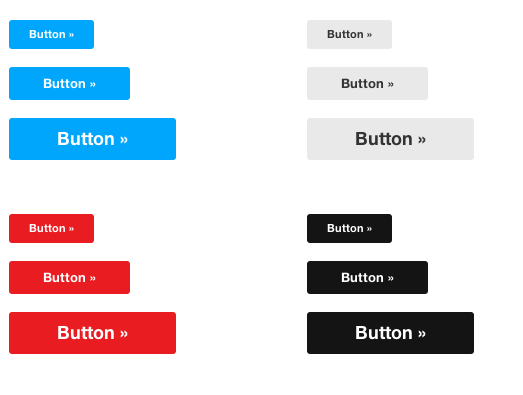 Button »

Button »

Button »

Button »

Button »

Button »

Button »

Button »

Button »

Button »

Button »

Button »